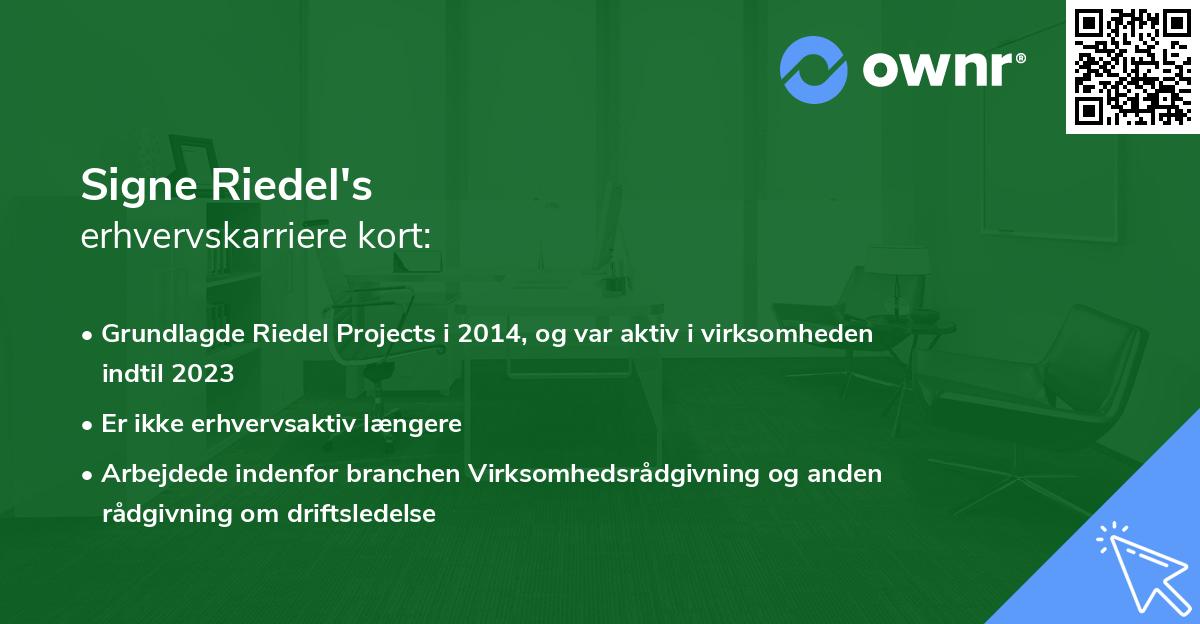 ownr®

Signe Riedel's
erhvervskarriere kort:

• Grundlagde Riedel Projects i 2014, og var aktiv i virksomheden indtil 2023
• Er ikke erhvervsaktiv længere
• Arbejdede indenfor branchen Virksomhedsrådgivning og anden rådgivning om driftsledelse